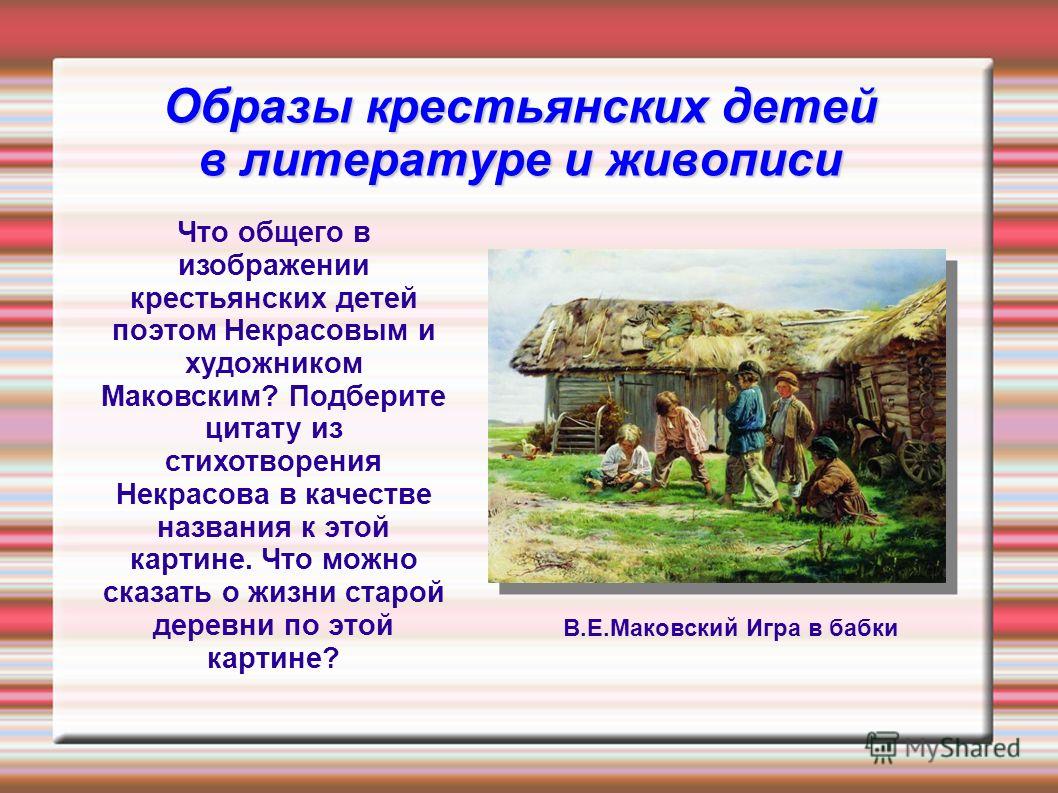 Образы крестьянских детей в литературе и живописи

Что общего в изображении крестьянских детей поэтом Некрасовым и художником Маковским? Подберите цитату из стихотворения Некрасова в качестве названия к этой картине. Что можно сказать о жизни старой деревни по этой картине?

В.Е.Маковский Игра в бабки

MyShared